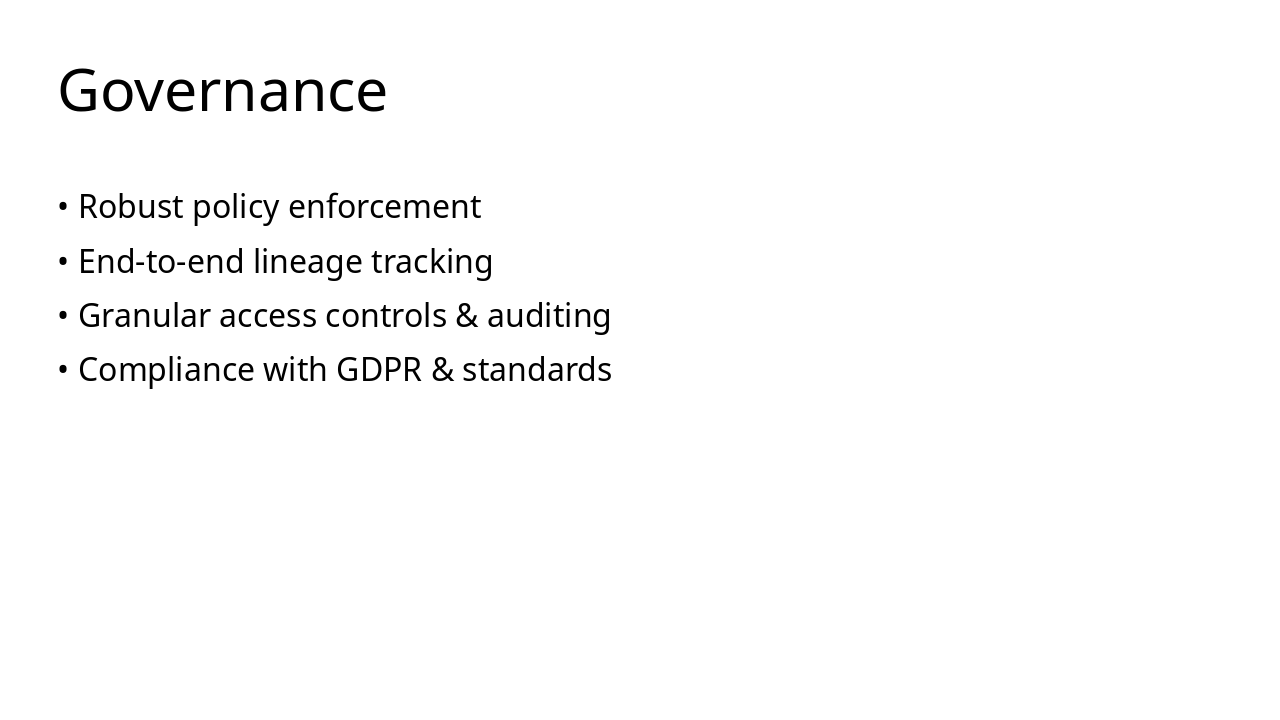 Governance

• Robust policy enforcement
• End-to-end lineage tracking
• Granular access controls & auditing
• Compliance with GDPR & standards